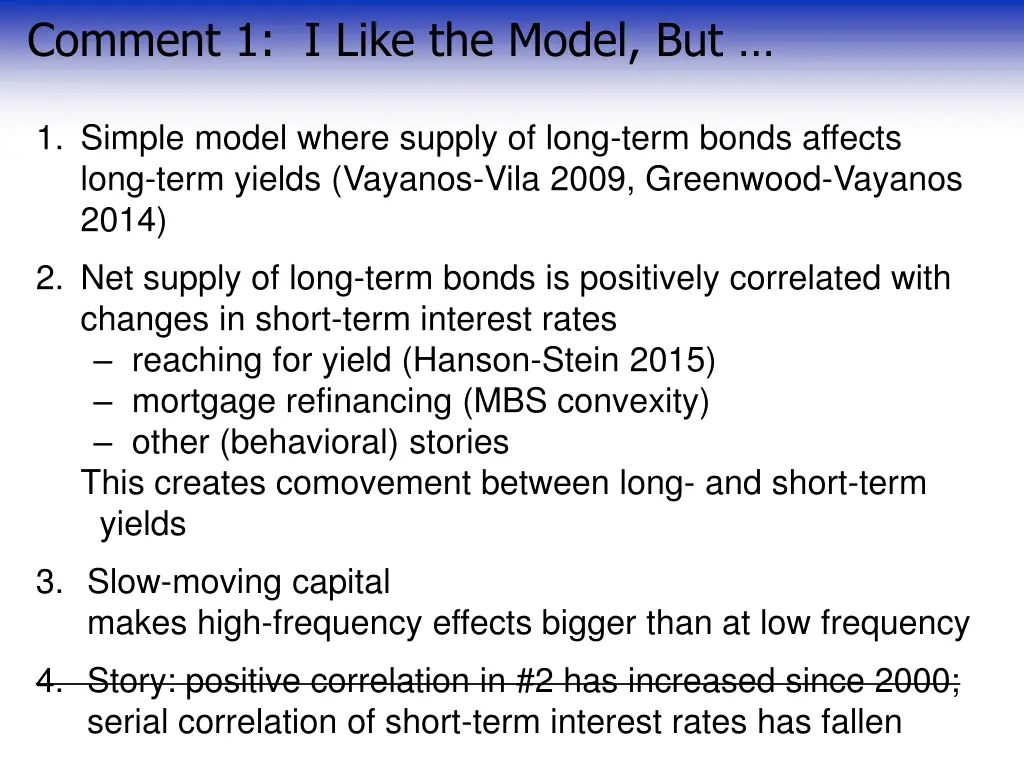 Comment 1: I Like the Model, But …

1. Simple model where supply of long-term bonds affects long-term yields (Vayanos-Vila 2009, Greenwood-Vayanos 2014)

2. Net supply of long-term bonds is positively correlated with changes in short-term interest rates
– reaching for yield (Hanson-Stein 2015)
– mortgage refinancing (MBS convexity)
– other (behavioral) stories
This creates comovement between long- and short-term yields

3. Slow-moving capital
makes high-frequency effects bigger than at low frequency

4. Story: positive correlation in #2 has increased since 2000; serial correlation of short-term interest rates has fallen